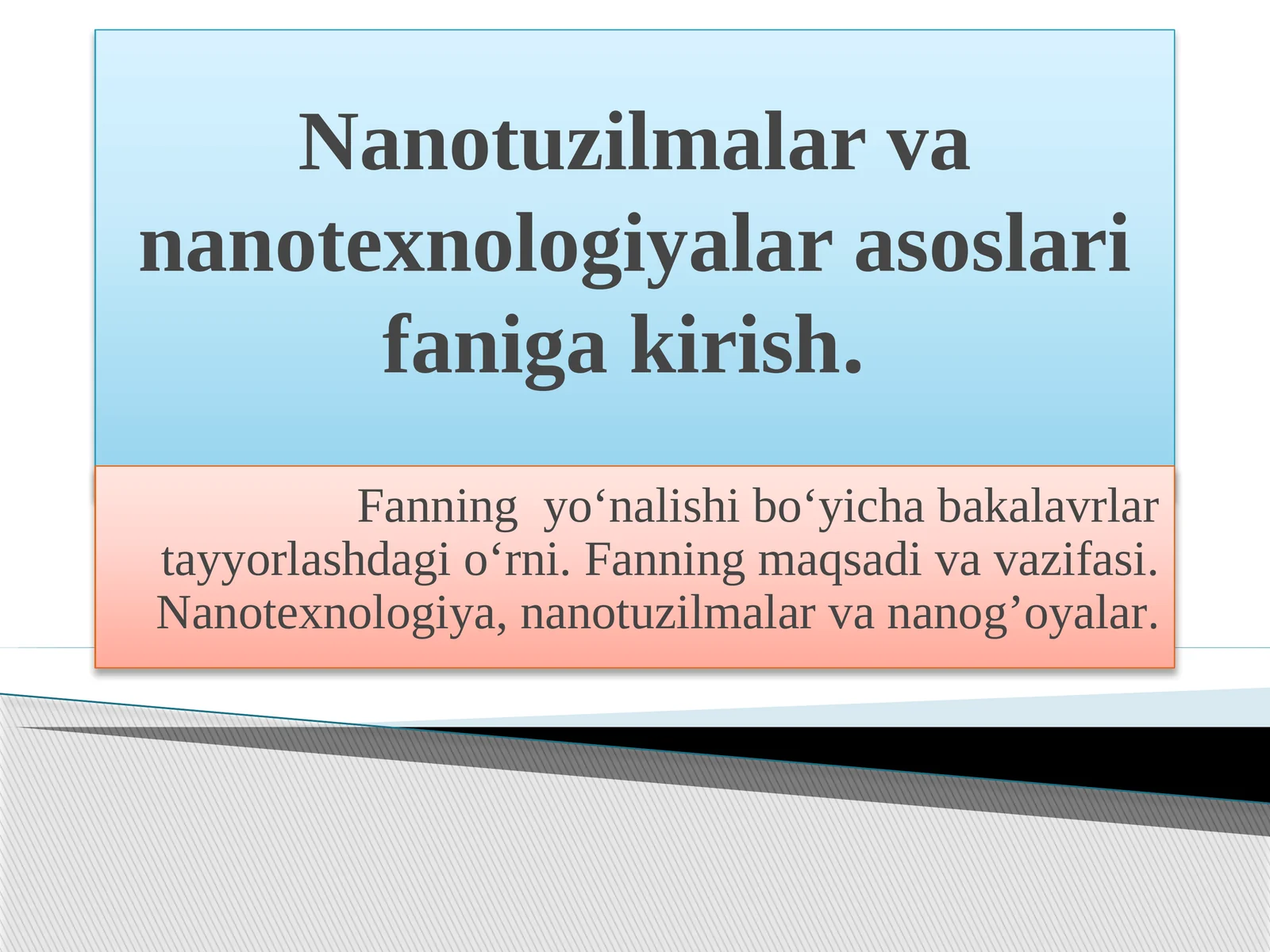 Nanotuzilmalar va nanotexnologiyalar asoslari faniga kirish.

Fanning  yo‘nalishi bo‘yicha bakalavrlar tayyorlashdagi o‘rni. Fanning maqsadi va vazifasi. Nanotexnologiya, nanotuzilmalar va nanog’oyalar.